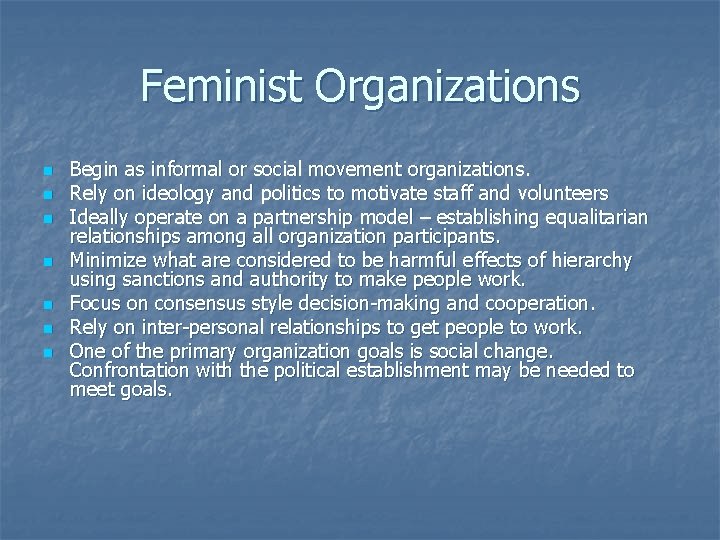 Feminist Organizations

- Begin as informal or social movement organizations.
- Rely on ideology and politics to motivate staff and volunteers
- Ideally operate on a partnership model – establishing equalitarian relationships among all organization participants.
- Minimize what are considered to be harmful effects of hierarchy using sanctions and authority to make people work.
- Focus on consensus style decision-making and cooperation.
- Rely on inter-personal relationships to get people to work.
- One of the primary organization goals is social change. Confrontation with the political establishment may be needed to meet goals.